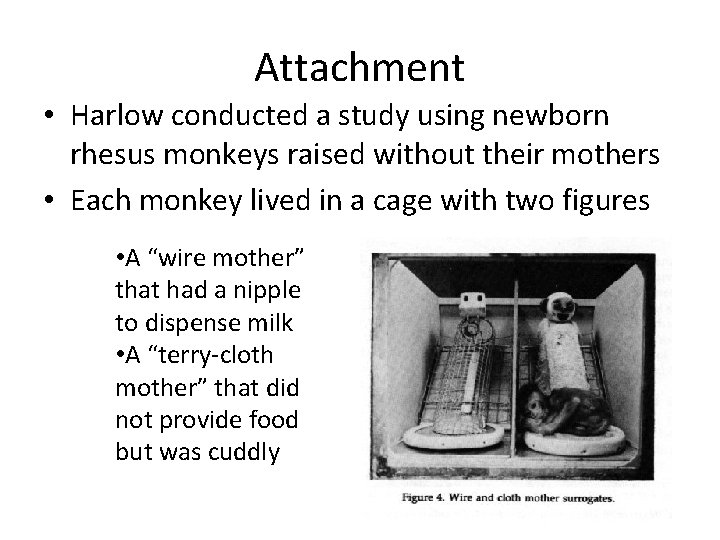 Attachment

• Harlow conducted a study using newborn rhesus monkeys raised without their mothers
• Each monkey lived in a cage with two figures

•A “wire mother” that had a nipple to dispense milk
•A “terry-cloth mother” that did not provide food but was cuddly

Figure 4. Wire and cloth mother surrogates.